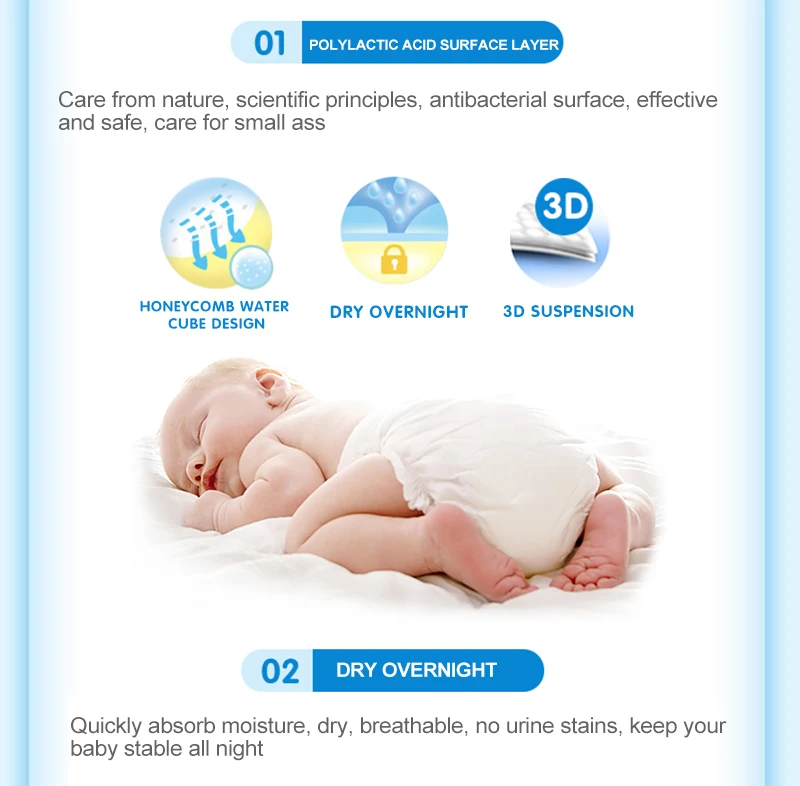 01 POLYLACTIC ACID SURFACE LAYER

Care from nature, scientific principles, antibacterial surface, effective and safe, care for small ass

3D

HONEYCOMB WATER CUBE DESIGN

DRY OVERNIGHT

3D SUSPENSION

02 DRY OVERNIGHT

Quickly absorb moisture, dry, breathable, no urine stains, keep your baby stable all night